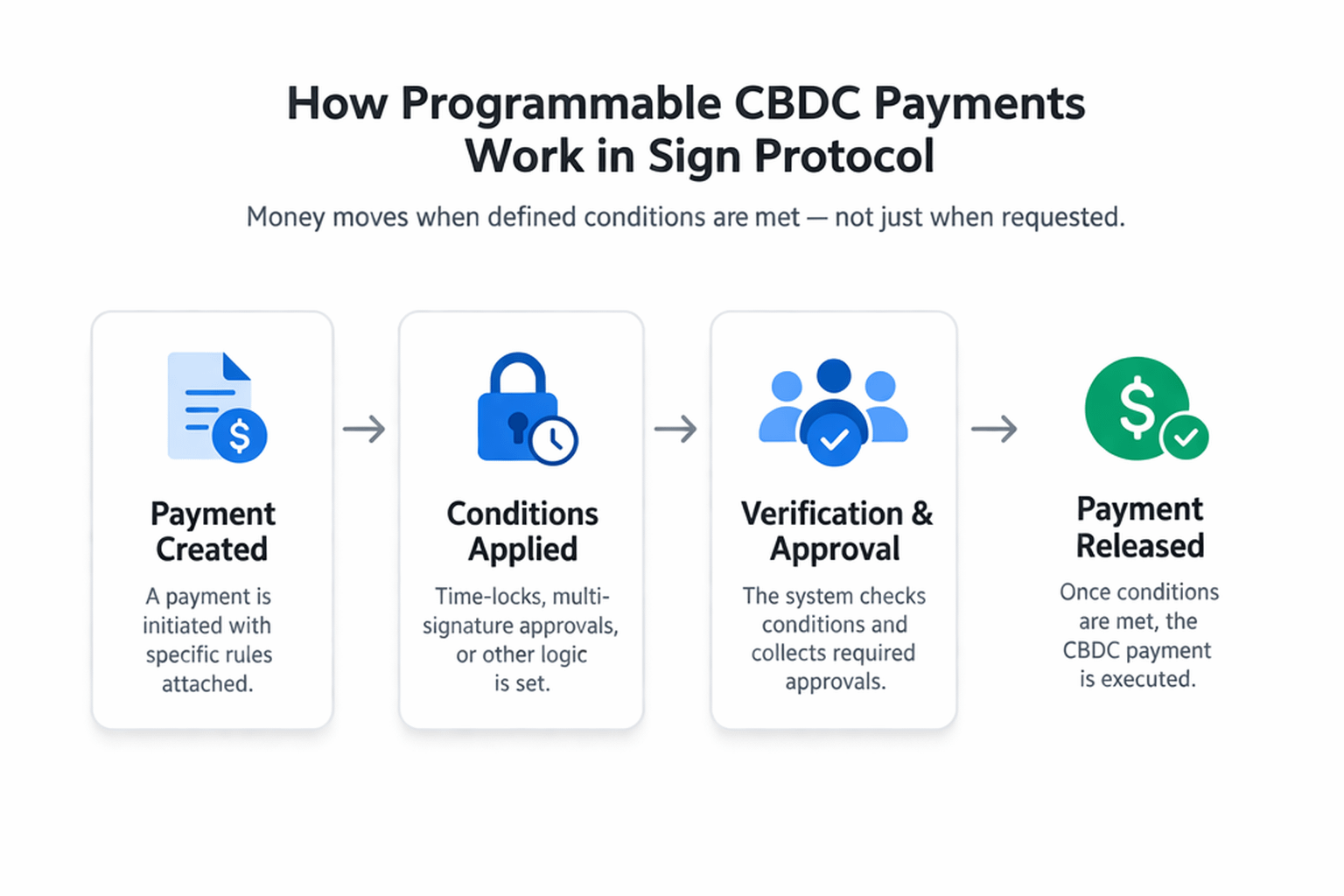 How Programmable CBDC Payments Work in Sign Protocol

Money moves when defined conditions are met — not just when requested.

Payment Created

A payment is initiated with specific rules attached.

Conditions Applied

Time-locks, multi-signature approvals, or other logic is set.

Verification & Approval

The system checks conditions and collects required approvals.

Payment Released

Once conditions are met, the CBDC payment is executed.